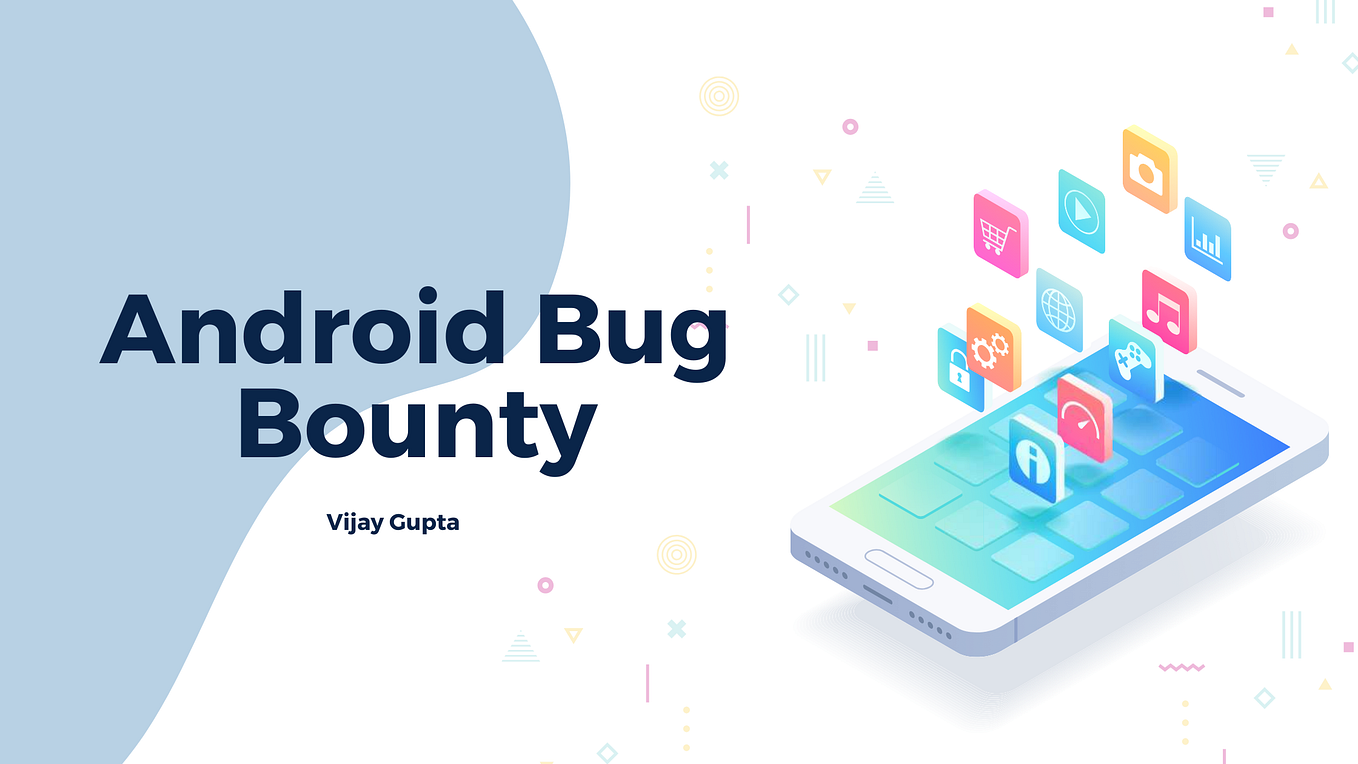 Android Bug Bounty

Vijay Gupta